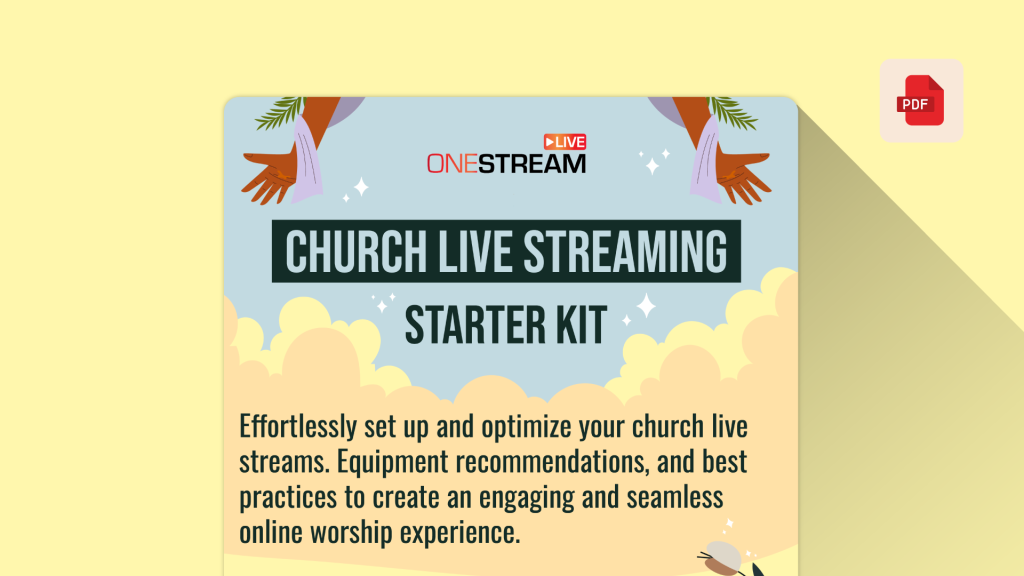 PDF

LIVE
ONESTREAM

CHURCH LIVE STREAMING

STARTER KIT

Effortlessly set up and optimize your church live streams. Equipment recommendations, and best practices to create an engaging and seamless online worship experience.